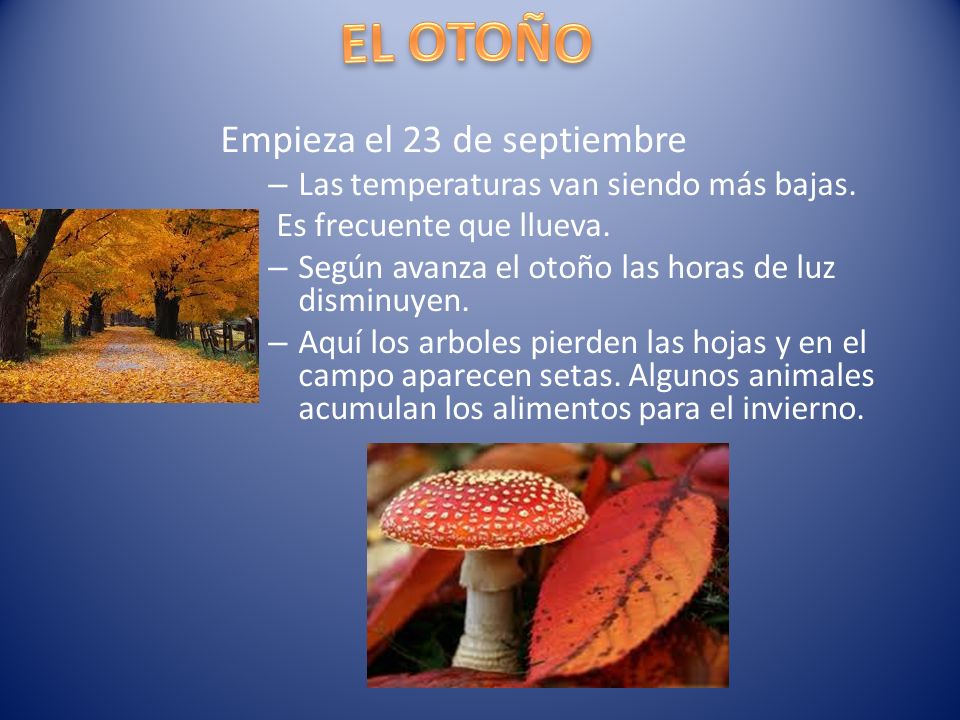 EL OTOÑO

Empieza el 23 de septiembre

– Las temperaturas van siendo más bajas.

Es frecuente que llueva.

– Según avanza el otoño las horas de luz disminuyen.

– Aquí los arboles pierden las hojas y en el campo aparecen setas. Algunos animales acumulan los alimentos para el invierno.